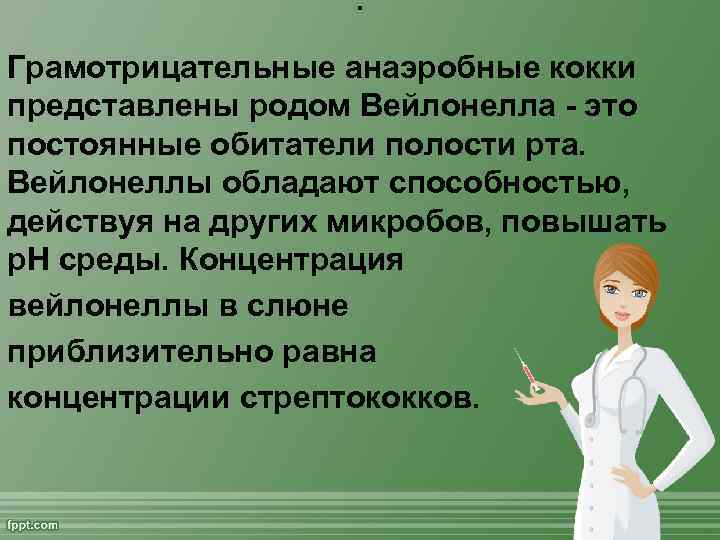 .

Грамотрицательные анаэробные кокки представлены родом Вейлонелла - это постоянные обитатели полости рта. Вейлонеллы обладают способностью, действуя на других микробов, повышать рН среды. Концентрация вейлонеллы в слюне приблизительно равна концентрации стрептококков.

fppt.com